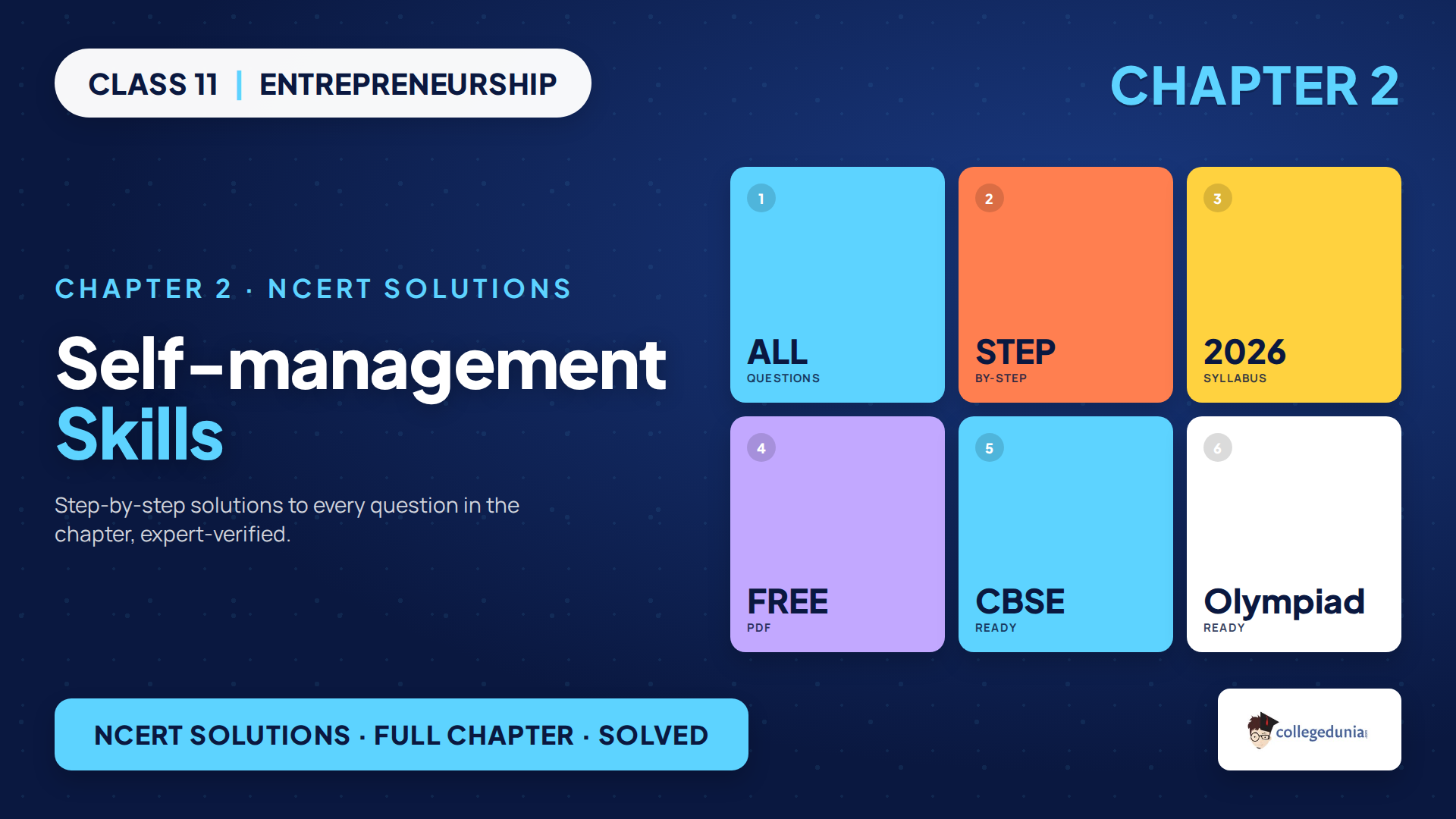 CLASS 11 | ENTREPRENEURSHIP

CHAPTER 2

CHAPTER 2 · NCERT SOLUTIONS

Self-management Skills

Step-by-step solutions to every question in the chapter, expert-verified.

1
ALL
QUESTIONS

2
STEP
BY-STEP

3
2026
SYLLABUS

4
FREE
PDF

5
CBSE
READY

6
Olympiad
READY

NCERT SOLUTIONS · FULL CHAPTER · SOLVED

collegedunia